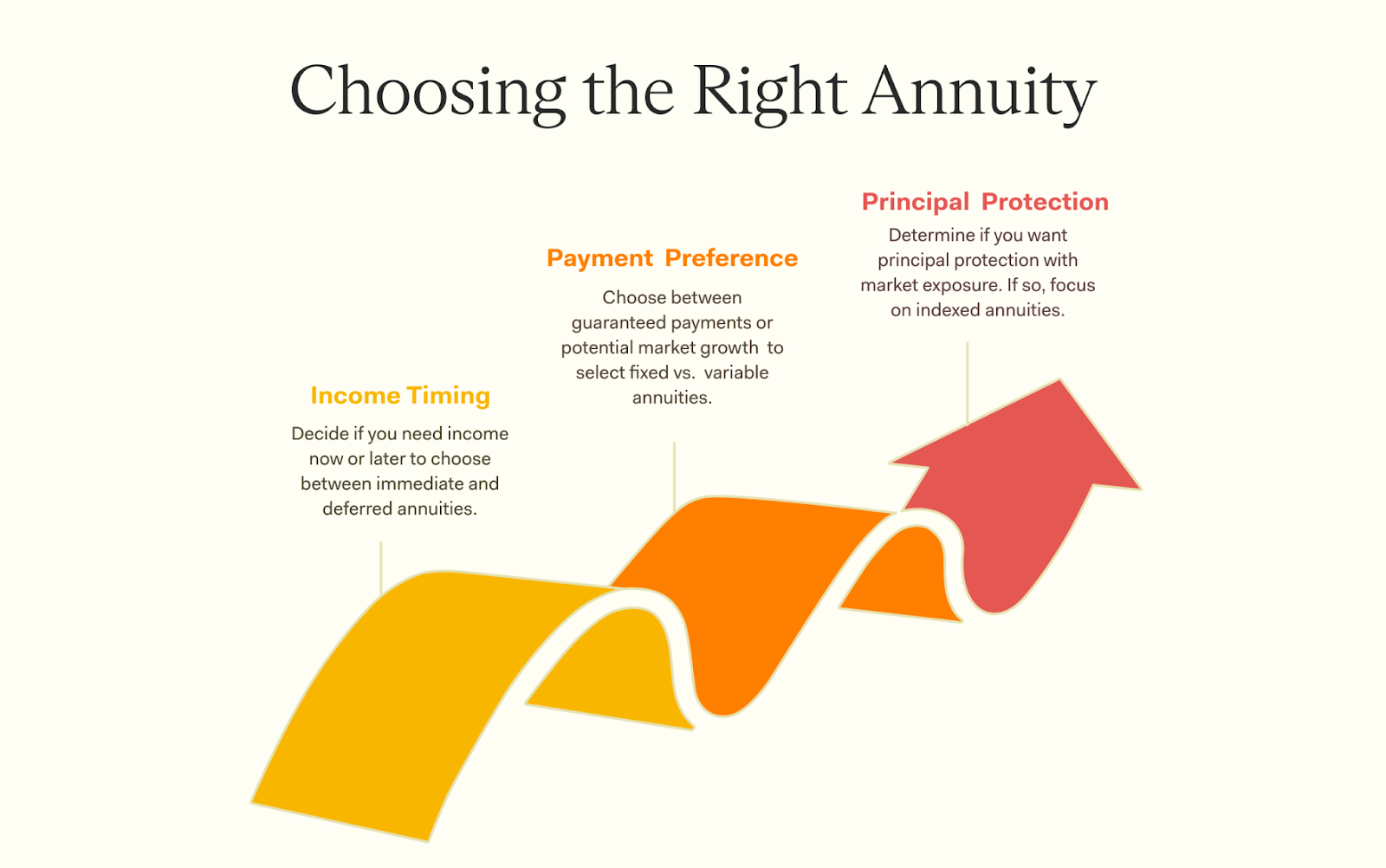 Choosing the Right Annuity

Income Timing

Decide if you need income now or later to choose between immediate and deferred annuities.

Payment Preference

Choose between guaranteed payments or potential market growth to select fixed vs. variable annuities.

Principal Protection

Determine if you want principal protection with market exposure. If so, focus on indexed annuities.